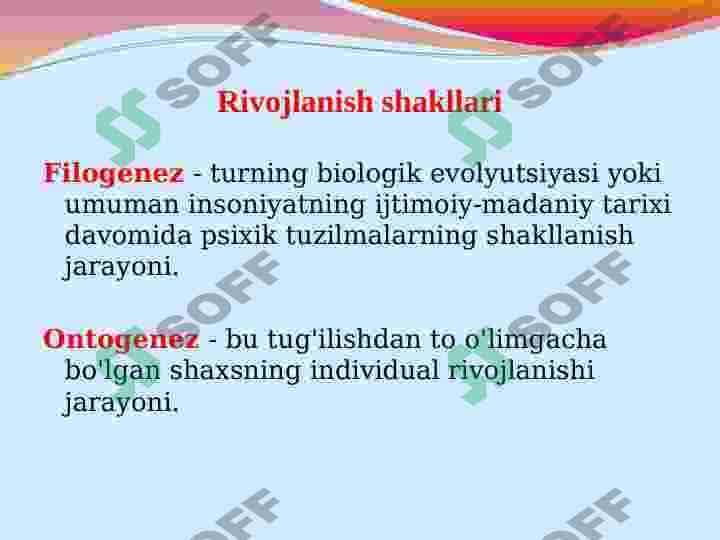 SOFF SOFF

Rivojlanish shakllari

Filogenez - turning biologik evolyutsiyasi yoki umuman insoniyatning ijtimoiy-madaniy tarixi davomida psixik tuzilmalarning shakllanish jarayoni.

SOFF SOFF

Ontogenez - bu tug'ilishdan to o'limgacha bo'lgan shaxsning individual rivojlanishi jarayoni.

SOFF SOFF